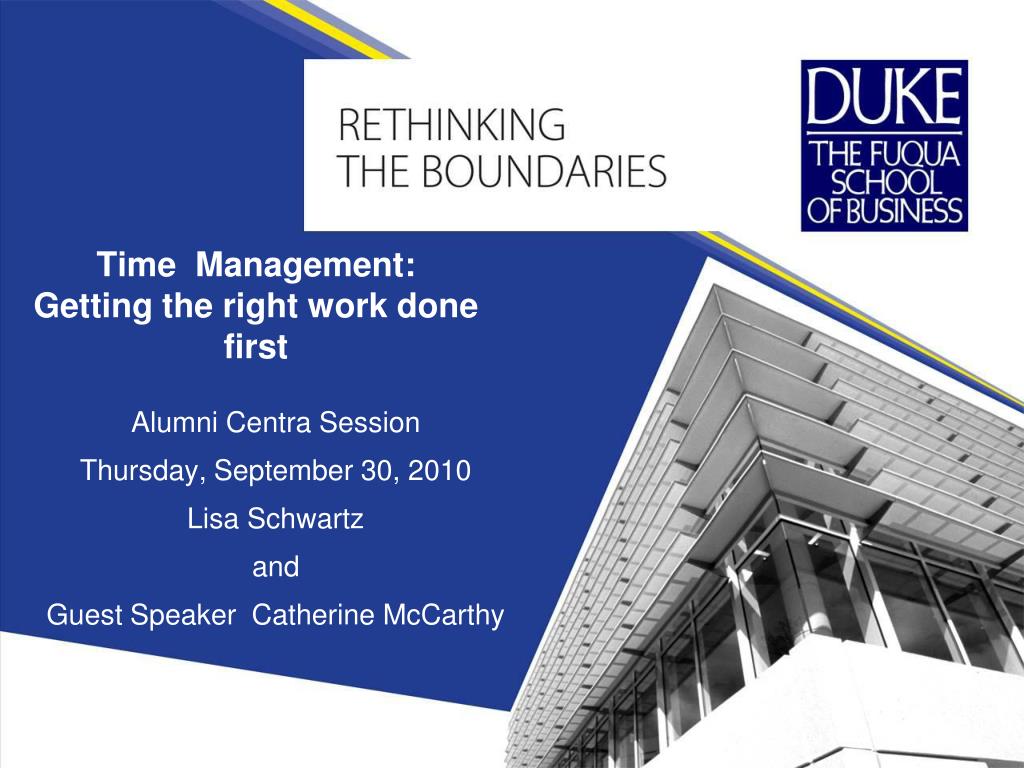 RETHINKING
THE BOUNDARIES

DUKE
THE FUQUA
SCHOOL
OF BUSINESS

Time Management:
Getting the right work done first

Alumni Centra Session

Thursday, September 30, 2010

Lisa Schwartz

and

Guest Speaker Catherine McCarthy